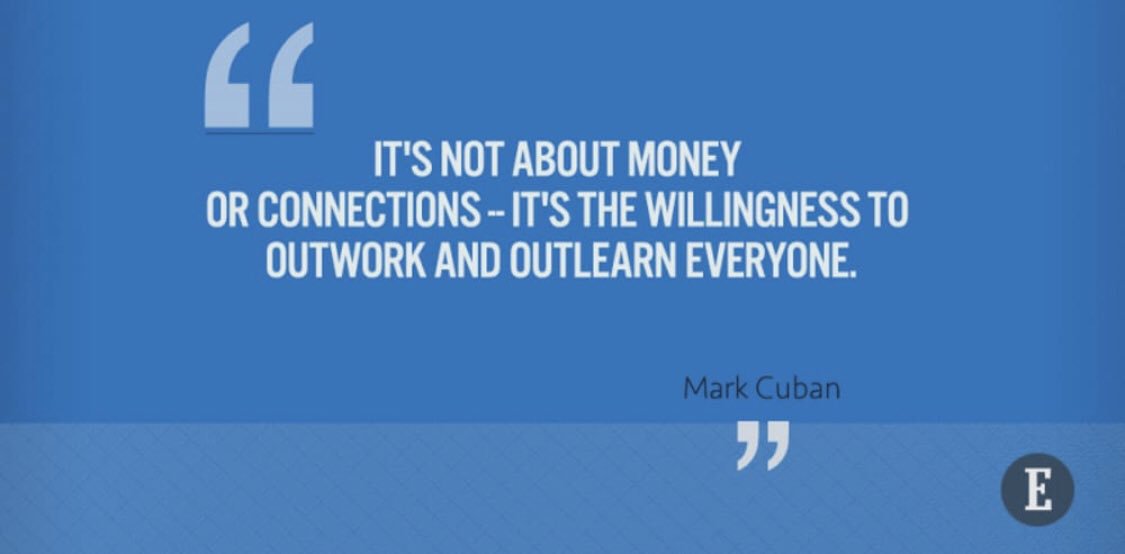 “

IT'S NOT ABOUT MONEY OR CONNECTIONS -- IT'S THE WILLINGNESS TO OUTWORK AND OUTLEARN EVERYONE.

Mark Cuban

”

E